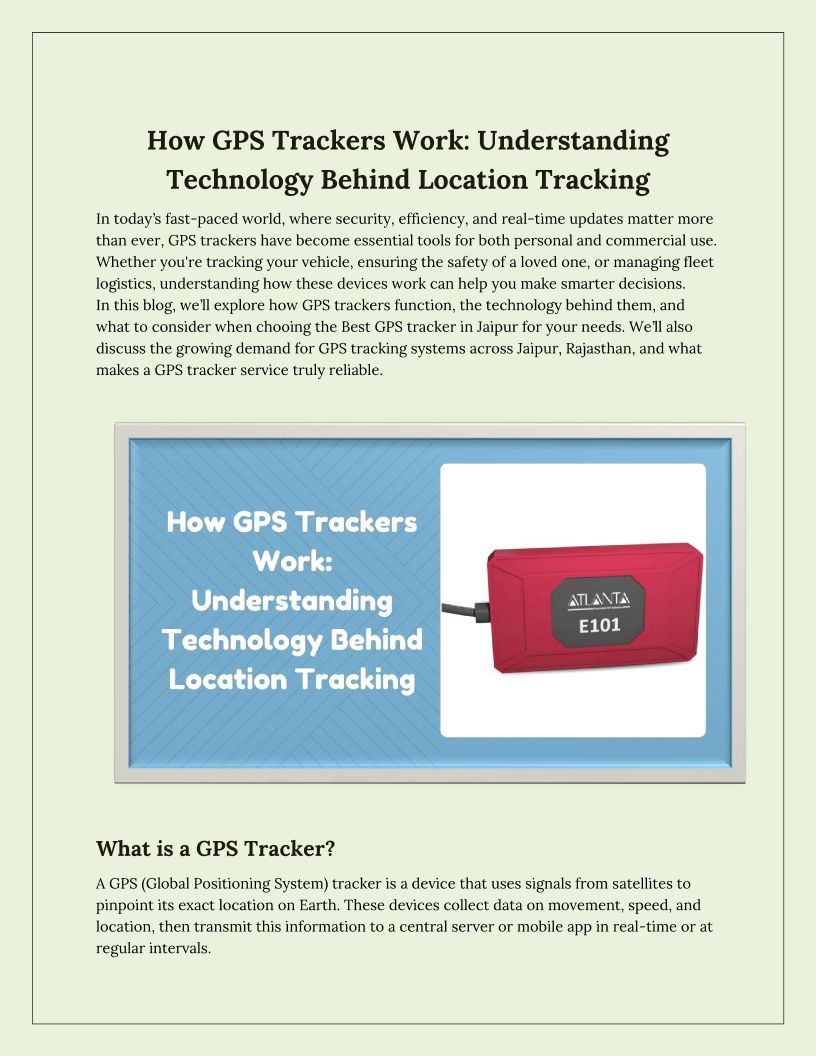 How GPS Trackers Work: Understanding Technology Behind Location Tracking

In today's fast-paced world, where security, efficiency, and real-time updates matter more than ever, GPS trackers have become essential tools for both personal and commercial use. Whether you're tracking your vehicle, ensuring the safety of a loved one, or managing fleet logistics, understanding how these devices work can help you make smarter decisions.
In this blog, we'll explore how GPS trackers function, the technology behind them, and what to consider when chooing the Best GPS tracker in Jaipur for your needs. We'll also discuss the growing demand for GPS tracking systems across Jaipur, Rajasthan, and what makes a GPS tracker service truly reliable.

How GPS Trackers Work: Understanding Technology Behind Location Tracking

ATLANTA
E101

What is a GPS Tracker?

A GPS (Global Positioning System) tracker is a device that uses signals from satellites to pinpoint its exact location on Earth. These devices collect data on movement, speed, and location, then transmit this information to a central server or mobile app in real-time or at regular intervals.